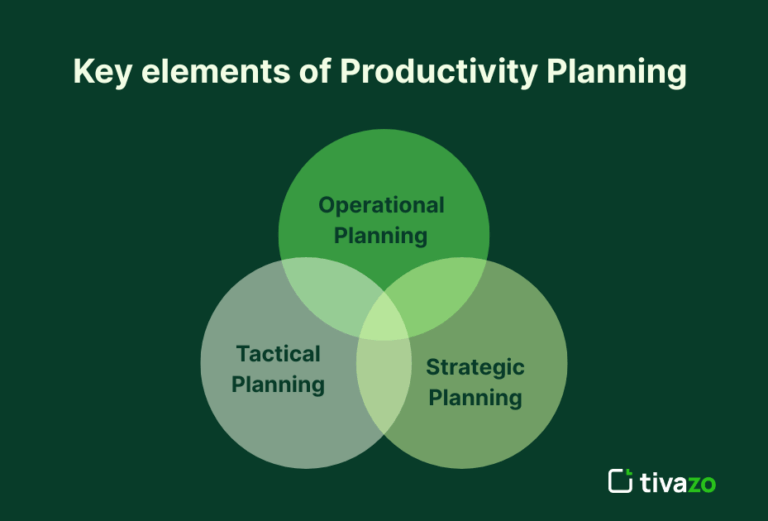 Key elements of Productivity Planning

Operational Planning

Tactical Planning

Strategic Planning

tivazo